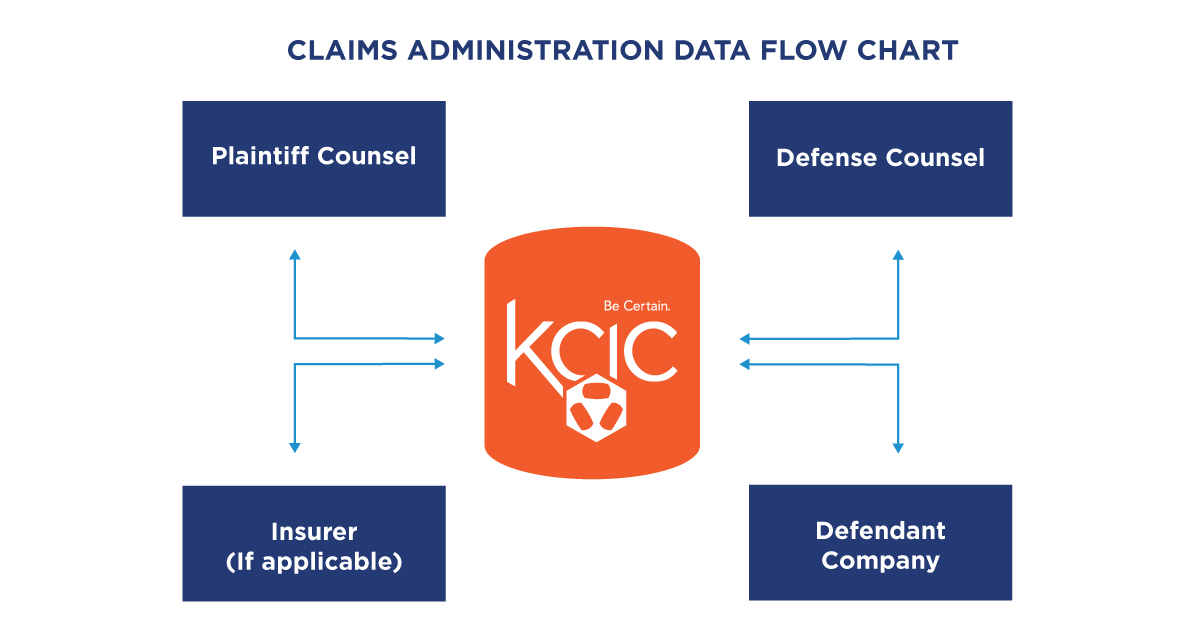 CLAIMS ADMINISTRATION DATA FLOW CHART

Plaintiff Counsel

Defense Counsel

Be Certain.

KCIC

Insurer (If applicable)

Defendant Company